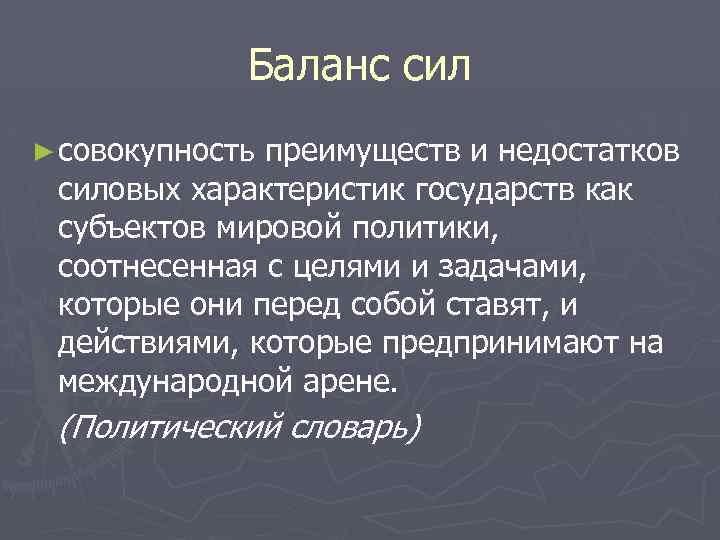 Баланс сил

► совокупность преимуществ и недостатков силовых характеристик государств как субъектов мировой политики, соотнесенная с целями и задачами, которые они перед собой ставят, и действиями, которые предпринимают на международной арене.

(Политический словарь)